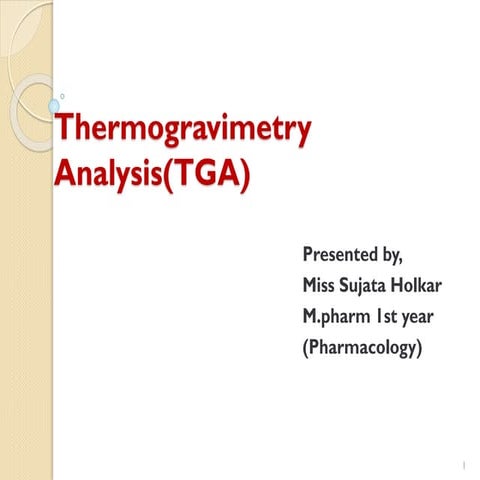 Thermogravimetry Analysis(TGA)

Presented by,
Miss Sujata Holkar
M.pharm 1st year
(Pharmacology)

1